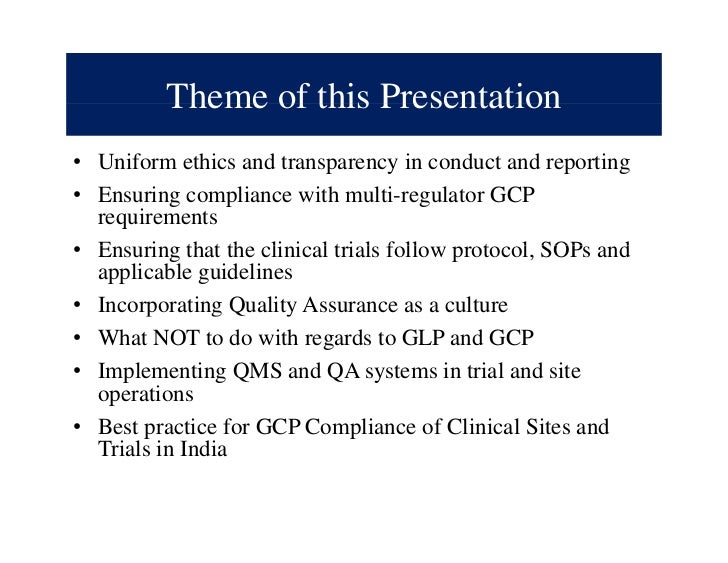 Theme of this Presentation

• Uniform ethics and transparency in conduct and reporting
• Ensuring compliance with multi-regulator GCP requirements
• Ensuring that the clinical trials follow protocol, SOPs and applicable guidelines
• Incorporating Quality Assurance as a culture
• What NOT to do with regards to GLP and GCP
• Implementing QMS and QA systems in trial and site operations
• Best practice for GCP Compliance of Clinical Sites and Trials in India